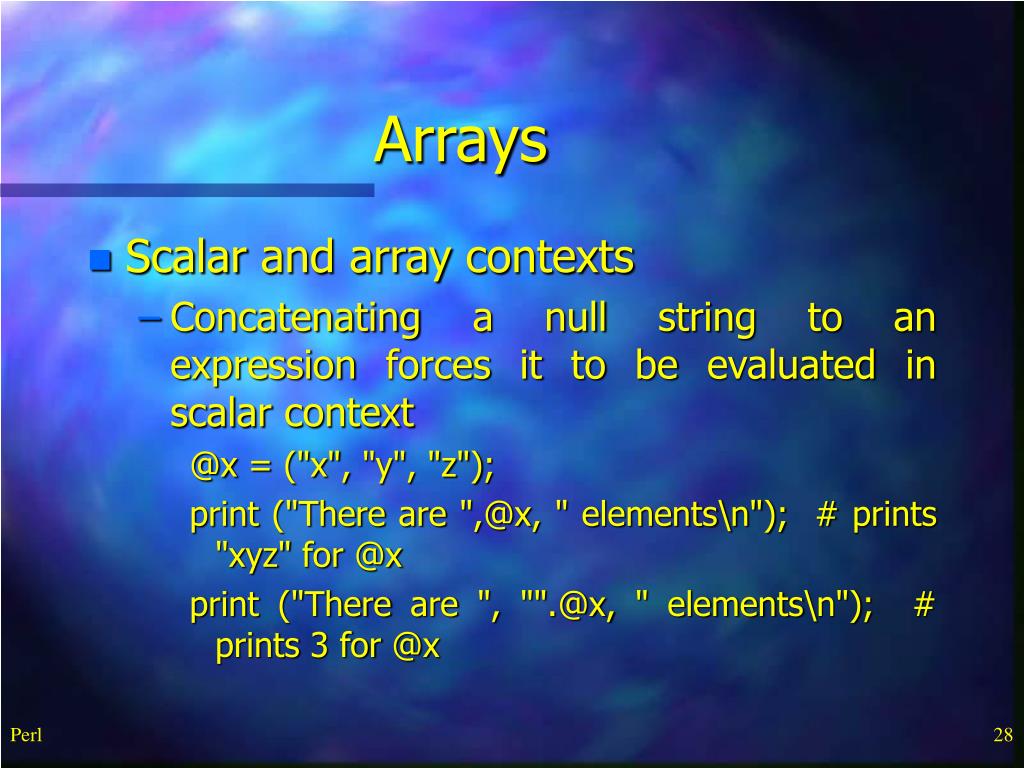 Arrays

Scalar and array contexts

– Concatenating a null string to an expression forces it to be evaluated in scalar context

@x = ("x", "y", "z");

print ("There are ",@x, " elements\n"); # prints "xyz" for @x

print ("There are ", "".@x, " elements\n"); # prints 3 for @x

Perl

28